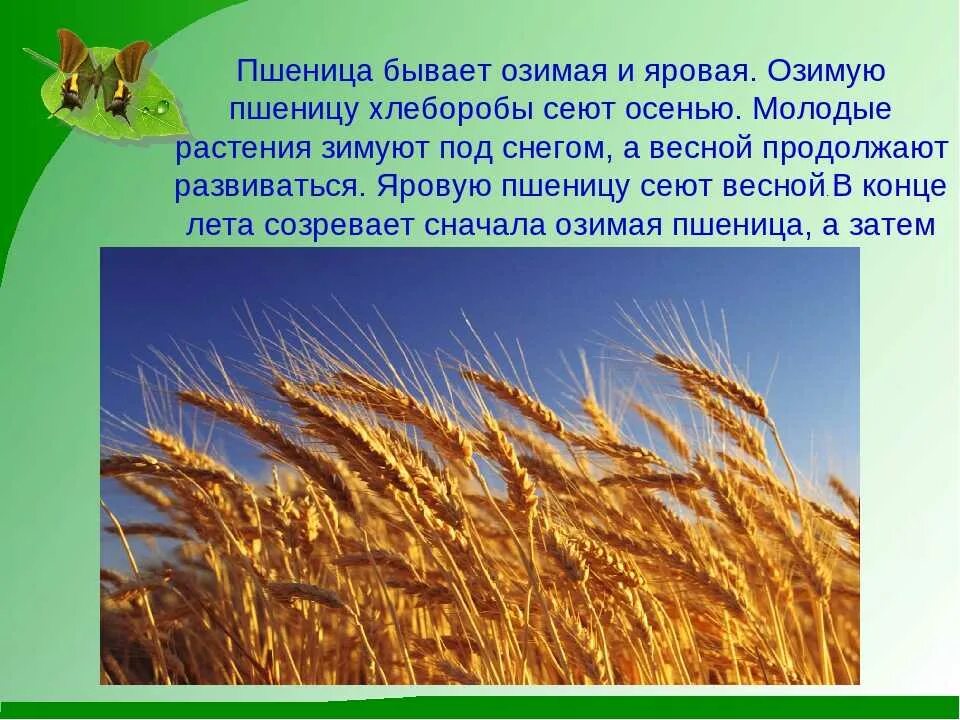 Пшеница бывает озимая и яровая. Озимую пшеницу хлеборобы сеют осенью. Молодые растения зимуют под снегом, а весной продолжают развиваться. Яровую пшеницу сеют весной.В конце лета созревает сначала озимая пшеница, а затем